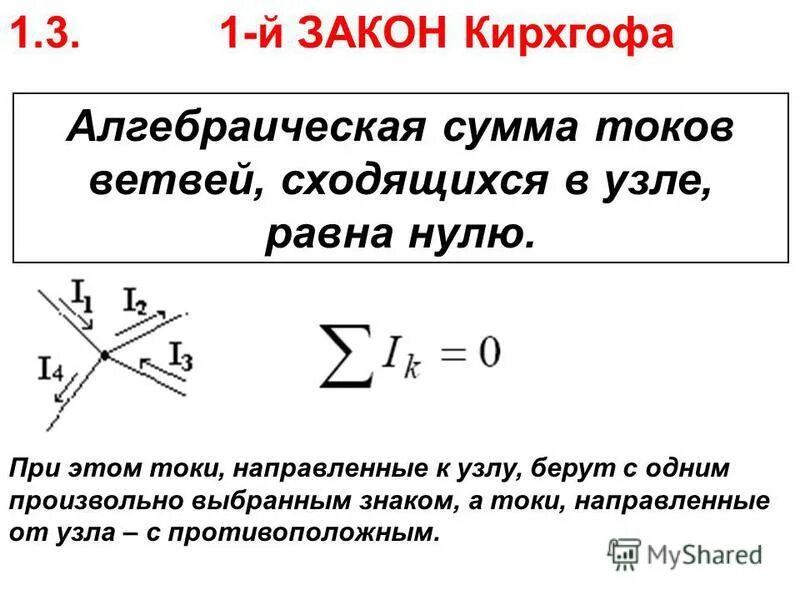 1.3. 1-й ЗАКОН Кирхгофа

Алгебраическая сумма токов ветвей, сходящихся в узле, равна нулю.

$I_1$ $I_2$ $I_3$ $I_4$

$\sum I_k = 0$

При этом токи, направленные к узлу, берут с одним произвольно выбранным знаком, а токи, направленные от узла – с противоположным.

MyShared